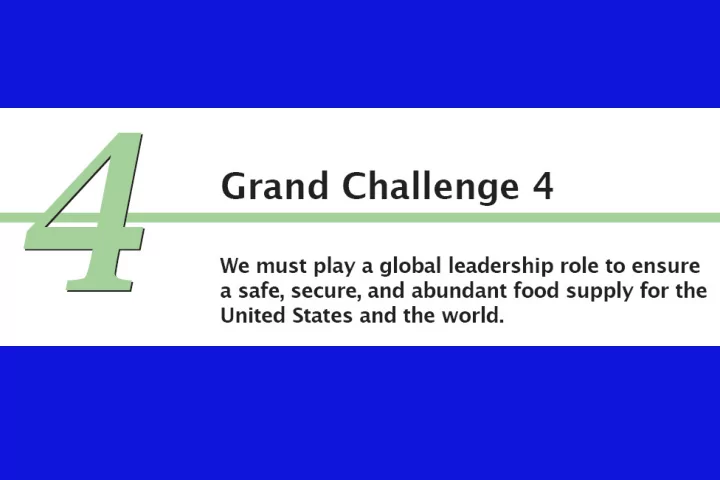 4

Grand Challenge 4

We must play a global leadership role to ensure a safe, secure, and abundant food supply for the United States and the world.